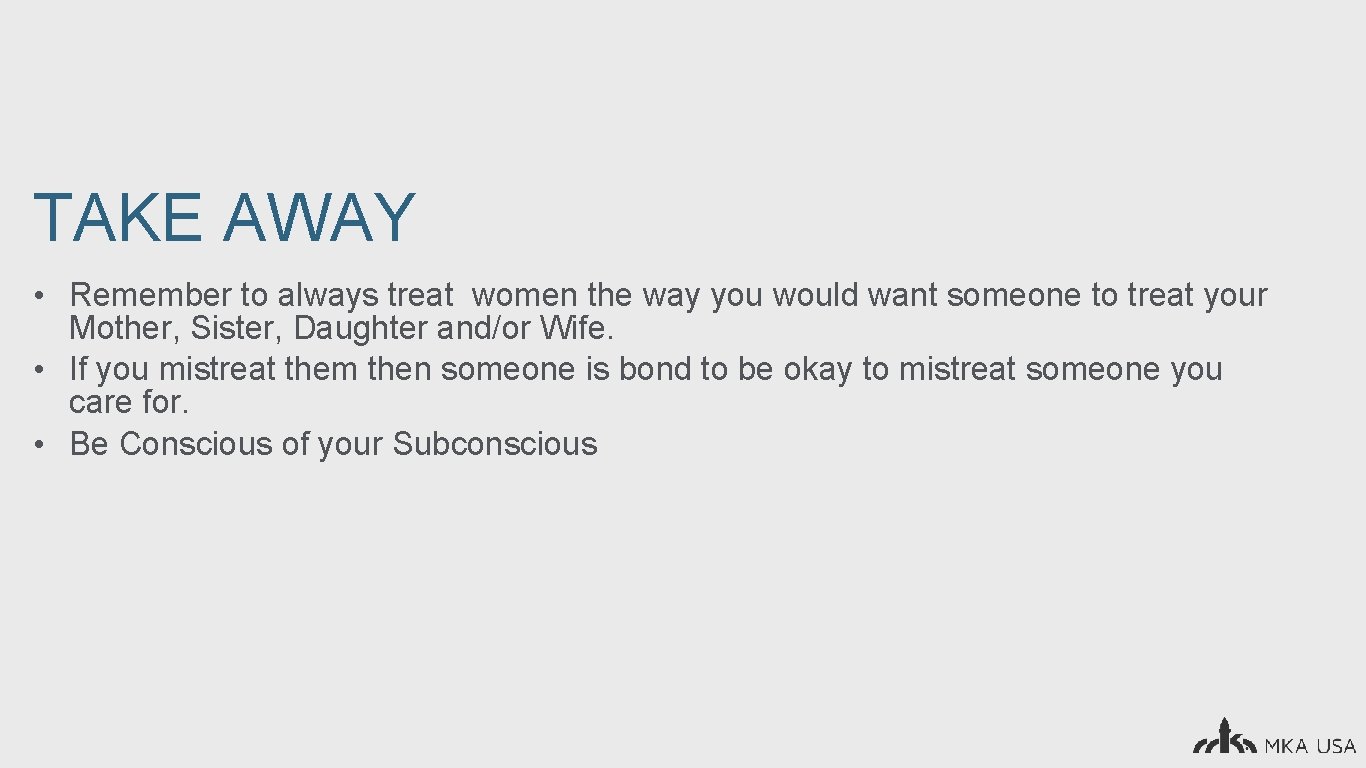 TAKE AWAY

• Remember to always treat women the way you would want someone to treat your Mother, Sister, Daughter and/or Wife.
• If you mistreat them then someone is bond to be okay to mistreat someone you care for.
• Be Conscious of your Subconscious

MKA USA